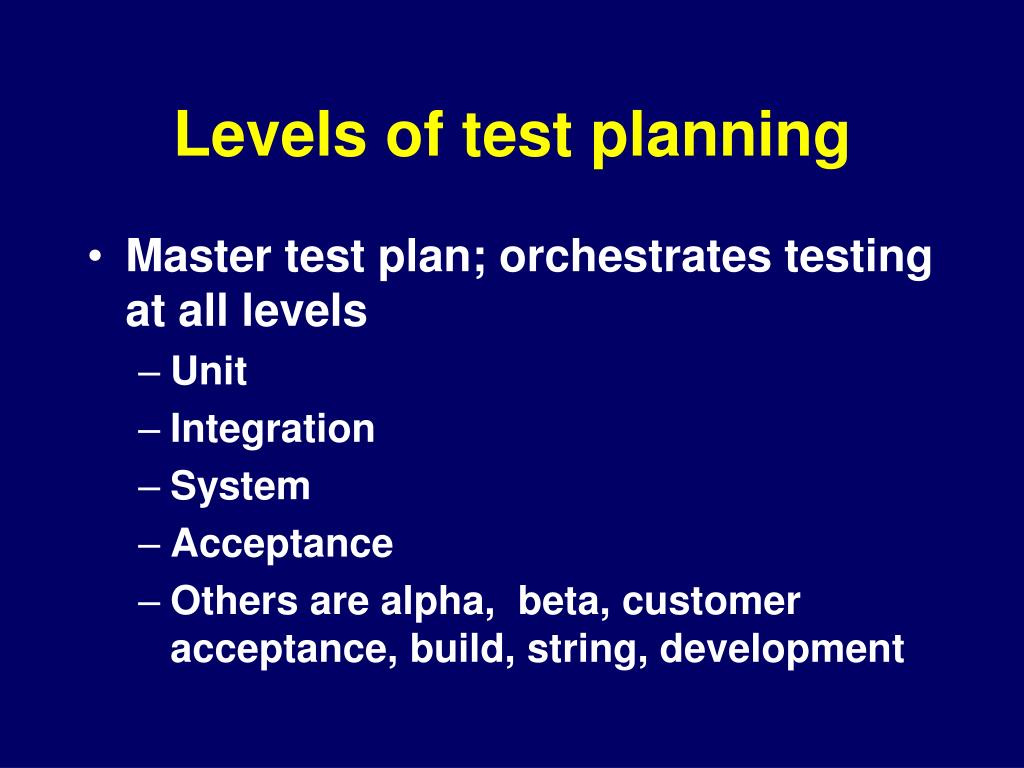 Levels of test planning

• Master test plan; orchestrates testing at all levels
– Unit
– Integration
– System
– Acceptance
– Others are alpha,  beta, customer acceptance, build, string, development